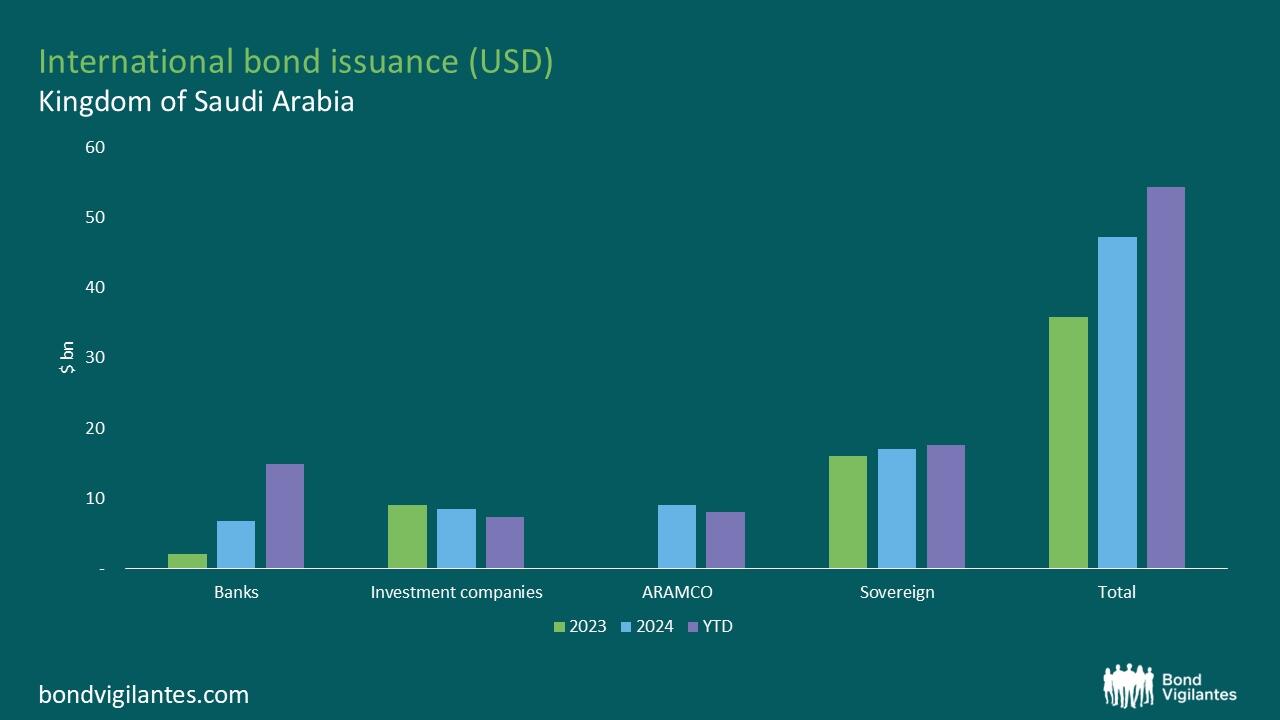 International bond issuance (USD)
Kingdom of Saudi Arabia

60
50
40
30
20
10
-

$ bn

Banks
Investment companies
ARAMCO
Sovereign
Total

2023
2024
YTD

bondvigilantes.com

Bond Vigilantes